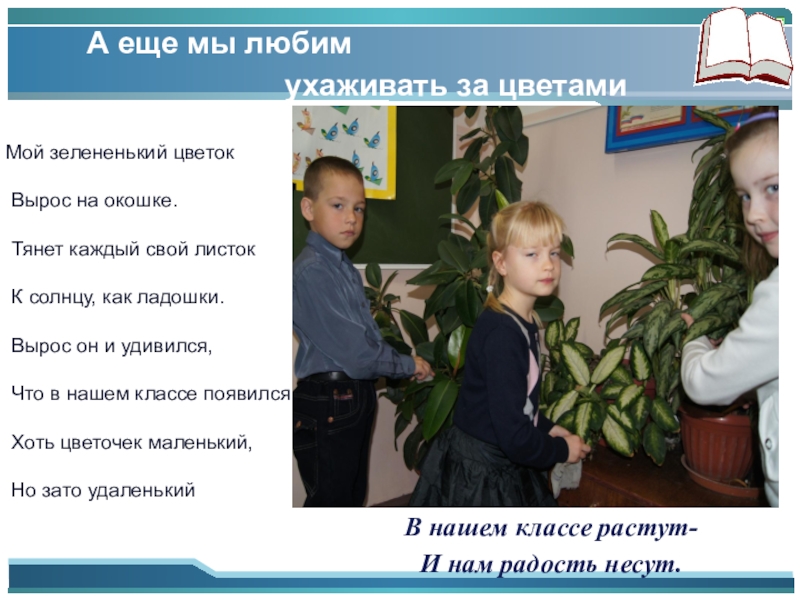 А еще мы любим ухаживать за цветами

Мой зелененький цветок

Вырос на окошке.

Тянет каждый свой листок

К солнцу, как ладошки.

Вырос он и удивился,

Что в нашем классе появился

Хоть цветочек маленький,

Но зато удаленький

В нашем классе растут-
И нам радость несут.